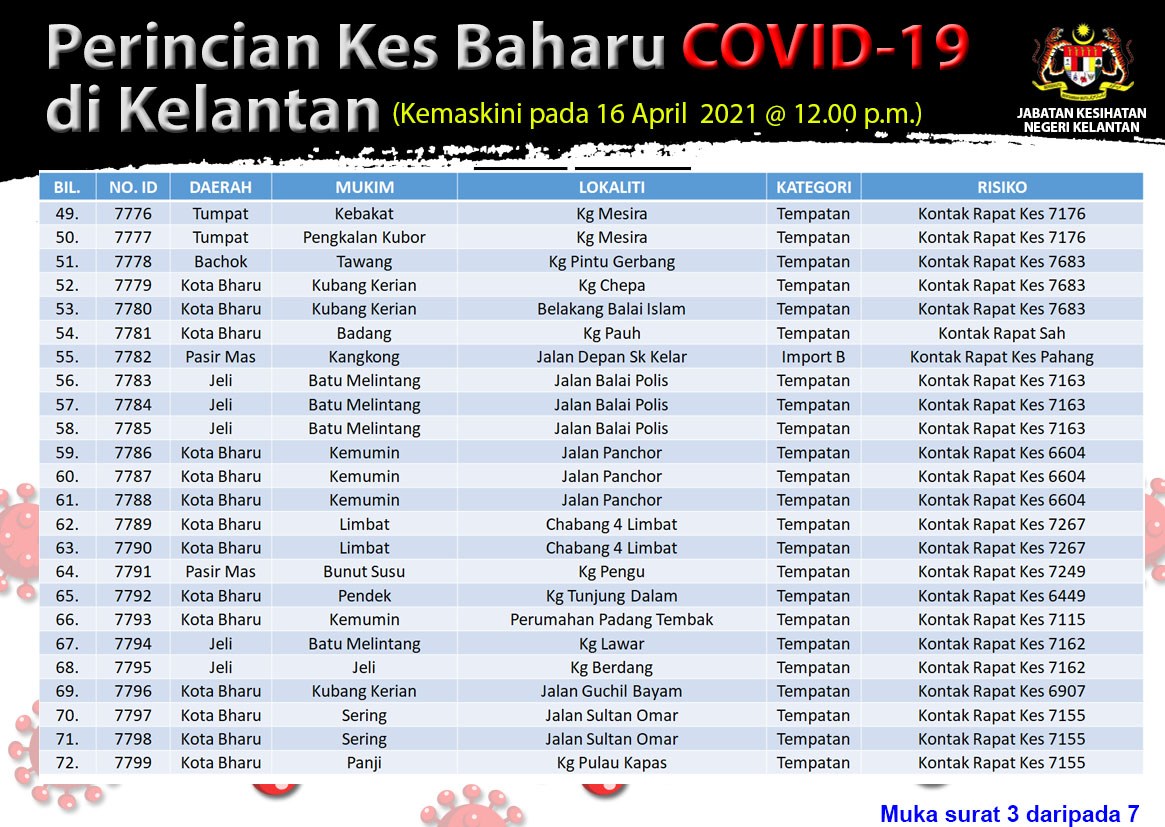 Perincian Kes Baharu COVID-19 di Kelantan (Kemaskini pada 16 April 2021 @ 12.00 p.m.)

JABATAN KESIHATAN NEGERI KELANTAN

| BIL. | NO. ID | DAERAH | MUKIM | LOKALITI | KATEGORI | RISIKO |
|---|---|---|---|---|---|---|
| 49. | 7776 | Tumpat | Kebakat | Kg Mesira | Tempatan | Kontak Rapat Kes 7176 |
| 50. | 7777 | Tumpat | Pengkalan Kubor | Kg Mesira | Tempatan | Kontak Rapat Kes 7176 |
| 51. | 7778 | Bachok | Tawang | Kg Pintu Gerbang | Tempatan | Kontak Rapat Kes 7683 |
| 52. | 7779 | Kota Bharu | Kubang Kerian | Kg Chepa | Tempatan | Kontak Rapat Kes 7683 |
| 53. | 7780 | Kota Bharu | Kubang Kerian | Belakang Balai Islam | Tempatan | Kontak Rapat Kes 7683 |
| 54. | 7781 | Kota Bharu | Badang | Kg Pauh | Tempatan | Kontak Rapat Sah |
| 55. | 7782 | Pasir Mas | Kangkong | Jalan Depan Sk Kelar | Import B | Kontak Rapat Kes Pahang |
| 56. | 7783 | Jeli | Batu Melintang | Jalan Balai Polis | Tempatan | Kontak Rapat Kes 7163 |
| 57. | 7784 | Jeli | Batu Melintang | Jalan Balai Polis | Tempatan | Kontak Rapat Kes 7163 |
| 58. | 7785 | Jeli | Batu Melintang | Jalan Balai Polis | Tempatan | Kontak Rapat Kes 7163 |
| 59. | 7786 | Kota Bharu | Kemumin | Jalan Panchor | Tempatan | Kontak Rapat Kes 6604 |
| 60. | 7787 | Kota Bharu | Kemumin | Jalan Panchor | Tempatan | Kontak Rapat Kes 6604 |
| 61. | 7788 | Kota Bharu | Kemumin | Jalan Panchor | Tempatan | Kontak Rapat Kes 6604 |
| 62. | 7789 | Kota Bharu | Limbat | Chabang 4 Limbat | Tempatan | Kontak Rapat Kes 7267 |
| 63. | 7790 | Kota Bharu | Limbat | Chabang 4 Limbat | Tempatan | Kontak Rapat Kes 7267 |
| 64. | 7791 | Pasir Mas | Bunut Susu | Kg Pengu | Tempatan | Kontak Rapat Kes 7249 |
| 65. | 7792 | Kota Bharu | Pendek | Kg Tunjung Dalam | Tempatan | Kontak Rapat Kes 6449 |
| 66. | 7793 | Kota Bharu | Kemumin | Perumahan Padang Tembak | Tempatan | Kontak Rapat Kes 7115 |
| 67. | 7794 | Jeli | Batu Melintang | Kg Lawar | Tempatan | Kontak Rapat Kes 7162 |
| 68. | 7795 | Jeli | Jeli | Kg Berdang | Tempatan | Kontak Rapat Kes 7162 |
| 69. | 7796 | Kota Bharu | Kubang Kerian | Jalan Guchil Bayam | Tempatan | Kontak Rapat Kes 6907 |
| 70. | 7797 | Kota Bharu | Sering | Jalan Sultan Omar | Tempatan | Kontak Rapat Kes 7155 |
| 71. | 7798 | Kota Bharu | Sering | Jalan Sultan Omar | Tempatan | Kontak Rapat Kes 7155 |
| 72. | 7799 | Kota Bharu | Panji | Kg Pulau Kapas | Tempatan | Kontak Rapat Kes 7155 |

Muka surat 3 daripada 7